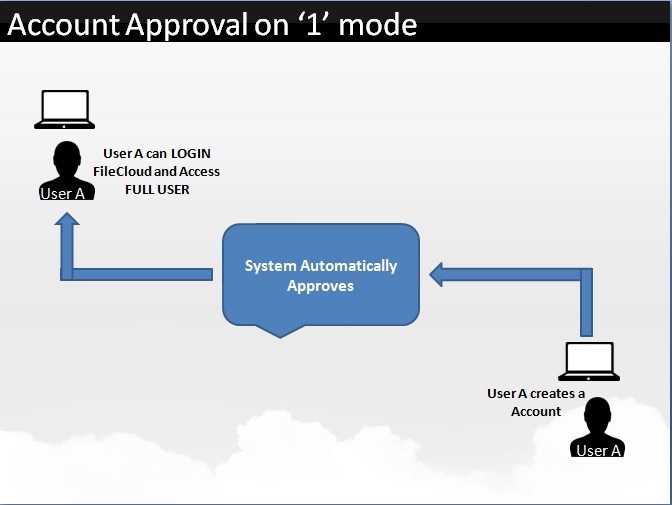 Account Approval on ‘1’ mode

User A can LOGIN FileCloud and Access FULL USER

User A

System Automatically Approves

User A creates a Account

User A